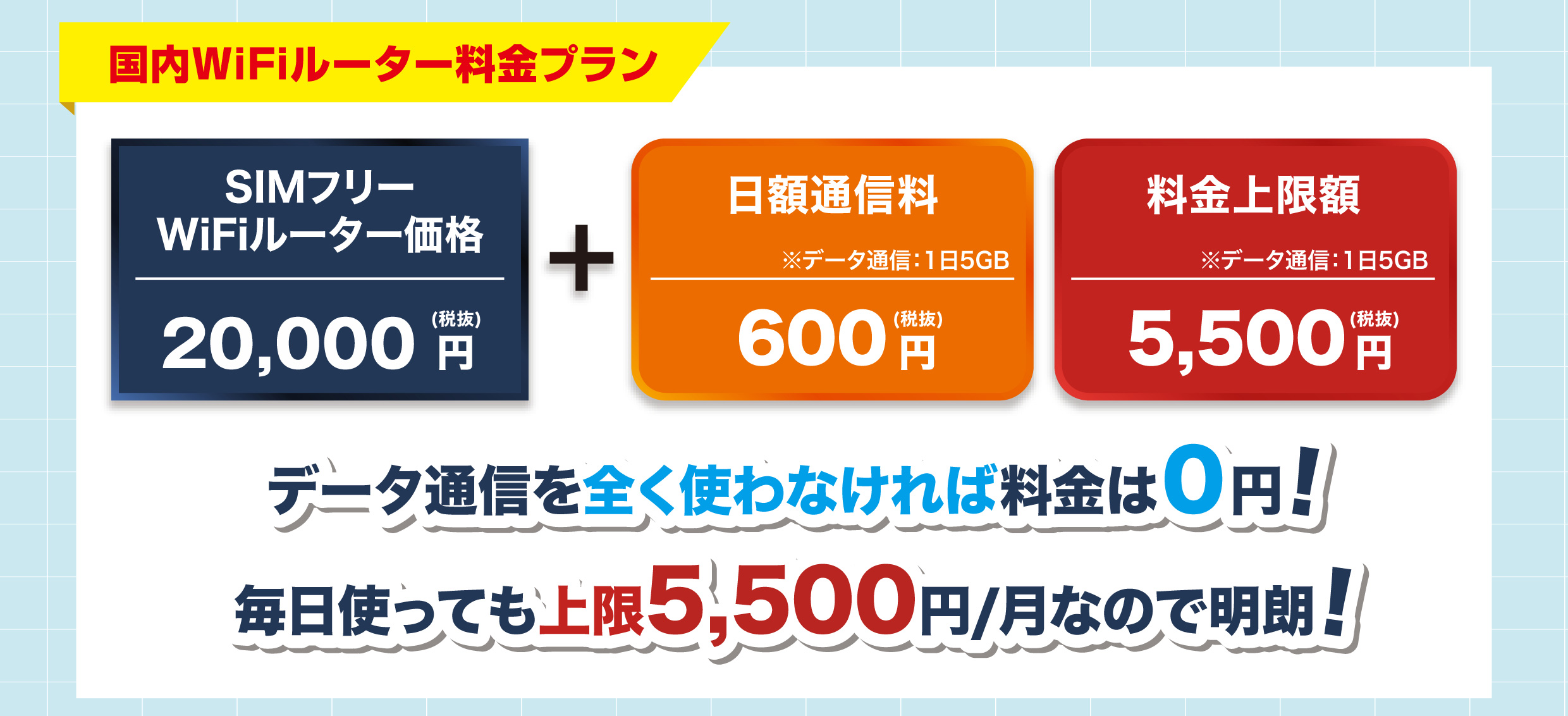 国内WiFiルーター料金プラン

SIMフリー WiFiルーター価格

20,000 (税抜) 円

+

日額通信料

※データ通信：1日5GB

600 (税抜) 円

料金上限額

※データ通信：1日5GB

5,500 (税抜) 円

データ通信を全く使わなければ料金は0円！

毎日使っても上限5,500円/月なので明朗！